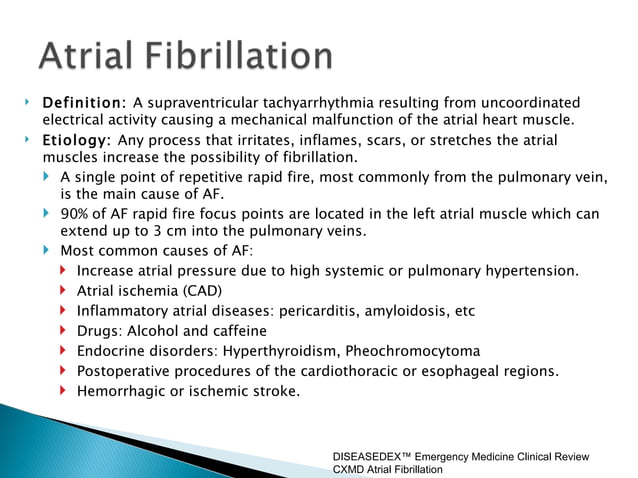 Atrial Fibrillation

Definition: A supraventricular tachyarrhythmia resulting from uncoordinated electrical activity causing a mechanical malfunction of the atrial heart muscle.

Etiology: Any process that irritates, inflames, scars, or stretches the atrial muscles increase the possibility of fibrillation.

A single point of repetitive rapid fire, most commonly from the pulmonary vein, is the main cause of AF.

90% of AF rapid fire focus points are located in the left atrial muscle which can extend up to 3 cm into the pulmonary veins.

Most common causes of AF:

Increase atrial pressure due to high systemic or pulmonary hypertension.

Atrial ischemia (CAD)

Inflammatory atrial diseases: pericarditis, amyloidosis, etc

Drugs: Alcohol and caffeine

Endocrine disorders: Hyperthyroidism, Pheochromocytoma

Postoperative procedures of the cardiothoracic or esophageal regions.

Hemorrhagic or ischemic stroke.

DISEASEDEX™ Emergency Medicine Clinical Review
CXMD Atrial Fibrillation